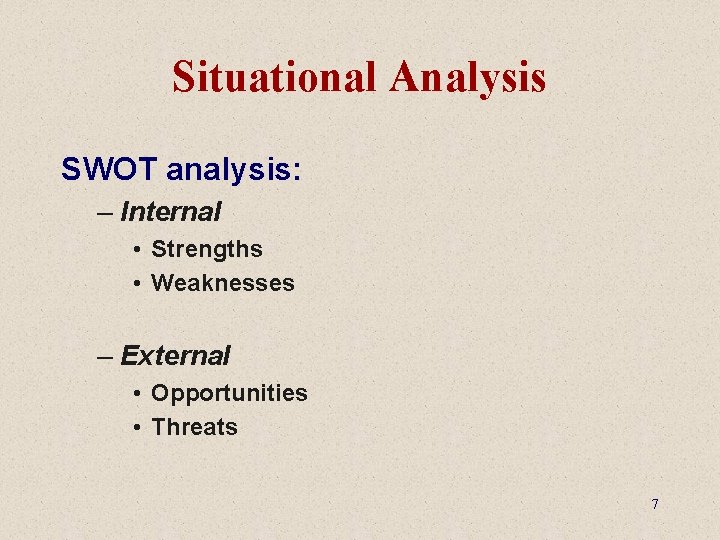 Situational Analysis

SWOT analysis:

– Internal
• Strengths
• Weaknesses

– External
• Opportunities
• Threats

7